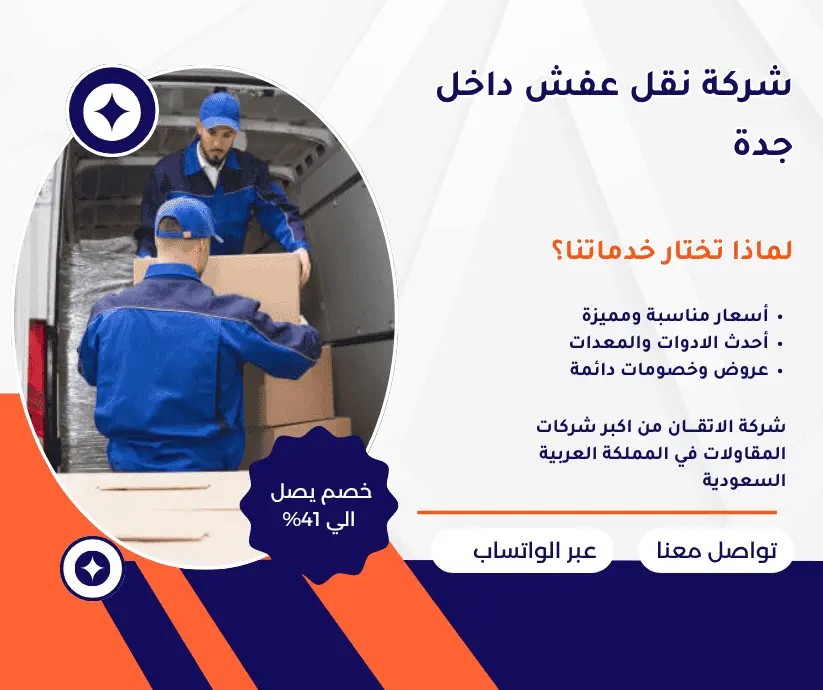 شركة نقل عفش داخل جدة

لماذا تختار خدماتنا؟

• أسعار مناسبة ومميزة
• أحدث الادوات والمعدات
• عروض وخصومات دائمة

شركة الاتقــان من اكبر شركات المقاولات في المملكة العربية السعودية

خصم يصل الي 41%

تواصل معنا

عبر الواتساب